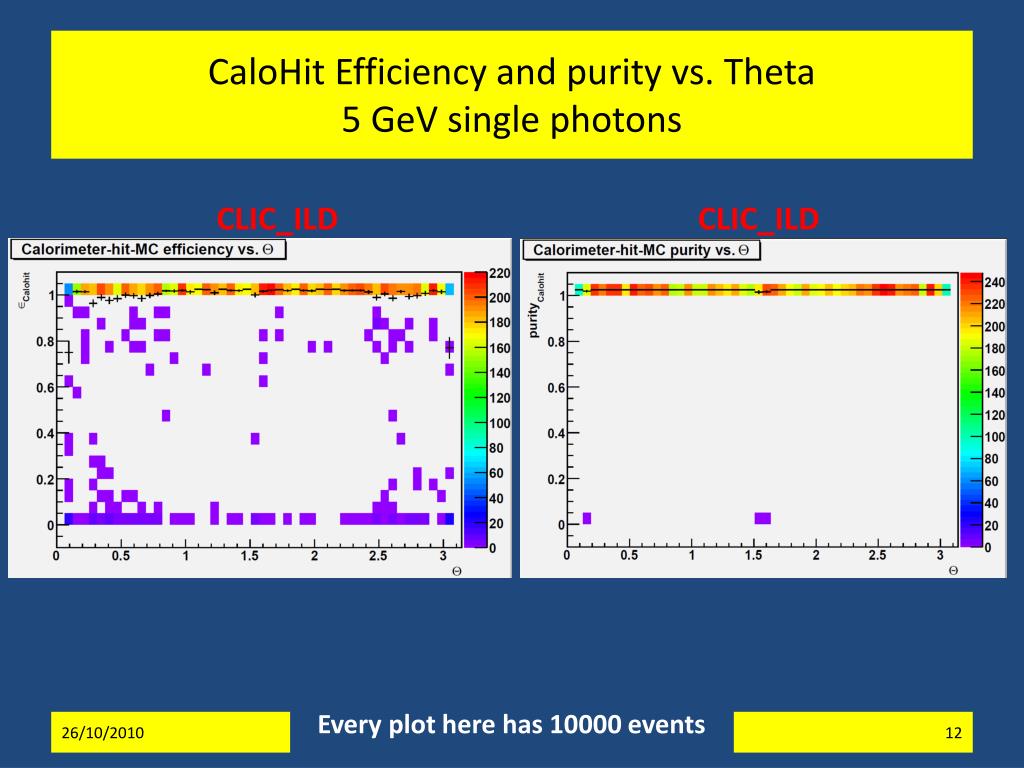 CaloHit Efficiency and purity vs. Theta
5 GeV single photons

CLIC_ILD

Calorimeter-hit-MC efficiency vs. $\Theta$

$\epsilon_{Calohit}$

1
0.8
0.6
0.4
0.2
0

0 0.5 1 1.5 2 2.5 3
$\Theta$

220
200
180
160
140
120
100
80
60
40
20
0

CLIC_ILD

Calorimeter-hit-MC purity vs. $\Theta$

$purity_{Calohit}$

1
0.8
0.6
0.4
0.2
0

0 0.5 1 1.5 2 2.5 3
$\Theta$

240
220
200
180
160
140
120
100
80
60
40
20
0

26/10/2010

Every plot here has 10000 events

12